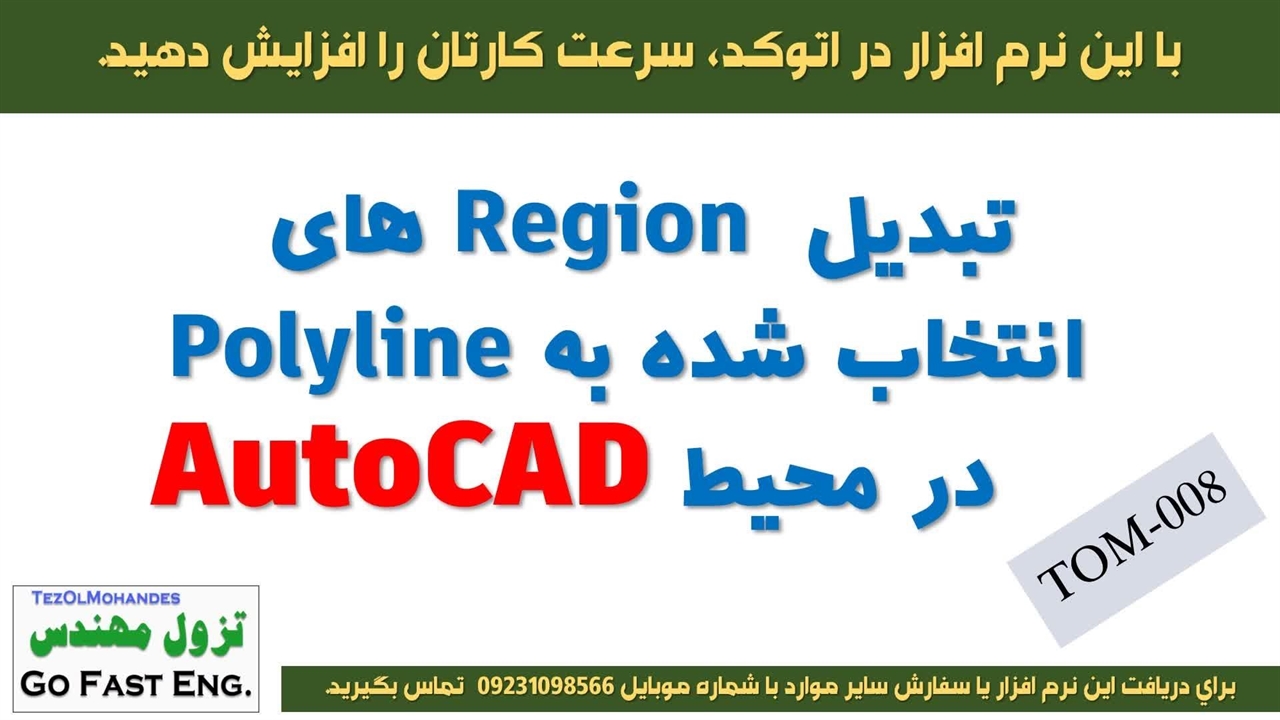 با این نرم افزار در اتوکد، سرعت کارتان را افزایش دهید.

تبدیل Region های انتخاب شده به Polyline در محیط AutoCAD

TOM-008

TezOlMohandes
تزول مهندس
GO FAST ENG.

براي دريافت اين نرم افزار يا سفارش ساير موارد با شماره موبايل 09231098566 تماس بگيريد.